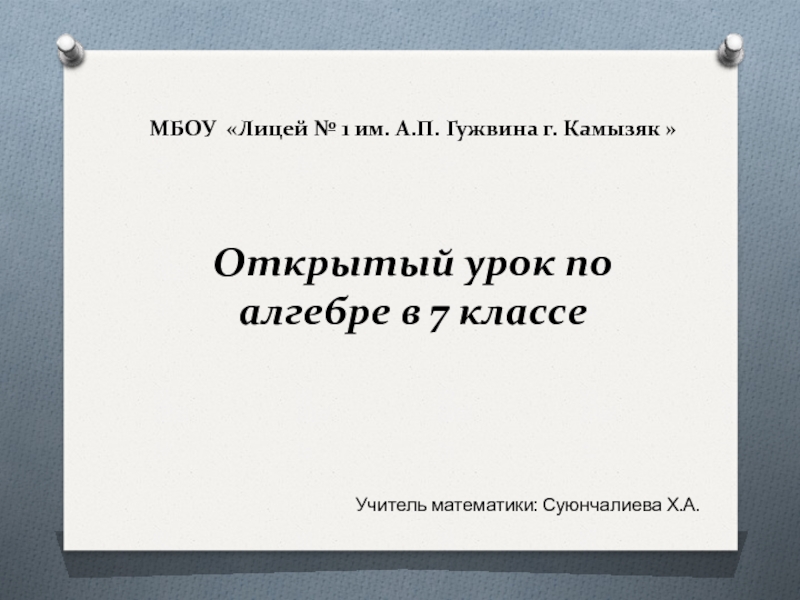 МБОУ «Лицей № 1 им. А.П. Гужвина г. Камызяк »

Открытый урок по алгебре в 7 классе

Учитель математики: Суюнчалиева Х.А.